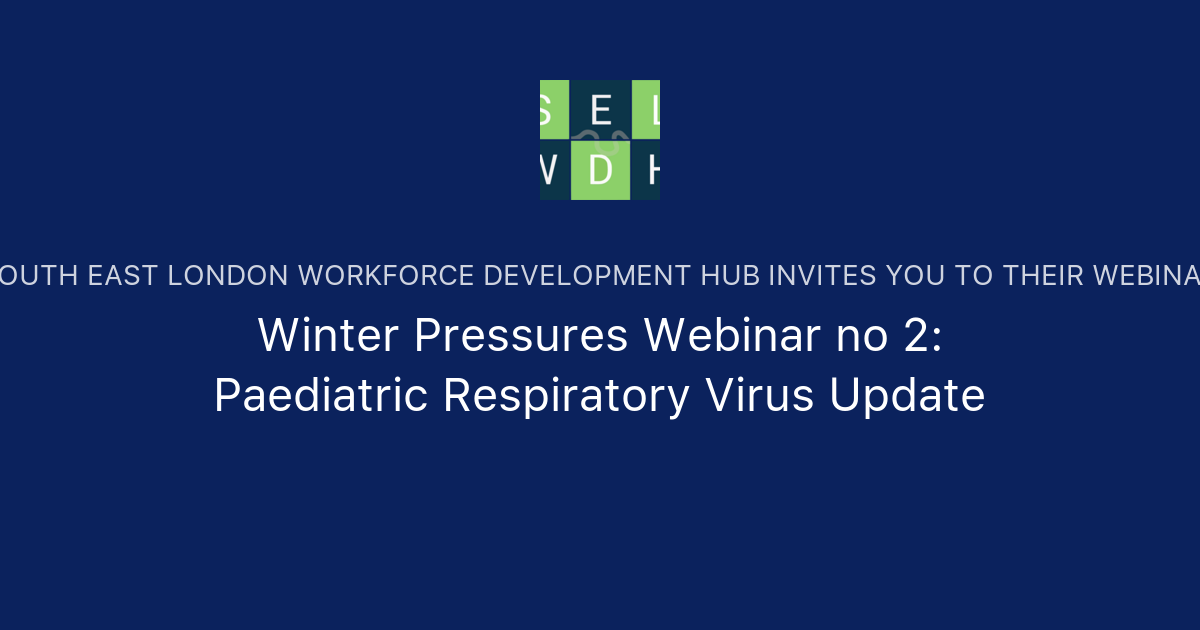 S E L
W D H

OUTH EAST LONDON WORKFORCE DEVELOPMENT HUB INVITES YOU TO THEIR WEBINA

Winter Pressures Webinar no 2:
Paediatric Respiratory Virus Update